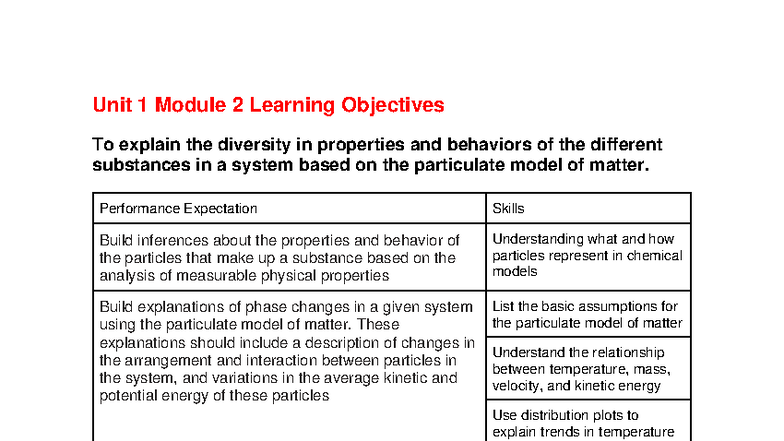 Unit 1 Module 2 Learning Objectives

To explain the diversity in properties and behaviors of the different substances in a system based on the particulate model of matter.

| Performance Expectation | Skills |
|---|---|
| Build inferences about the properties and behavior of the particles that make up a substance based on the analysis of measurable physical properties | Understanding what and how particles represent in chemical models |
| Build explanations of phase changes in a given system using the particulate model of matter. These explanations should include a description of changes in the arrangement and interaction between particles in the system, and variations in the average kinetic and potential energy of these particles | List the basic assumptions for the particulate model of matter |
| | Understand the relationship between temperature, mass, velocity, and kinetic energy |
| | Use distribution plots to explain trends in temperature |